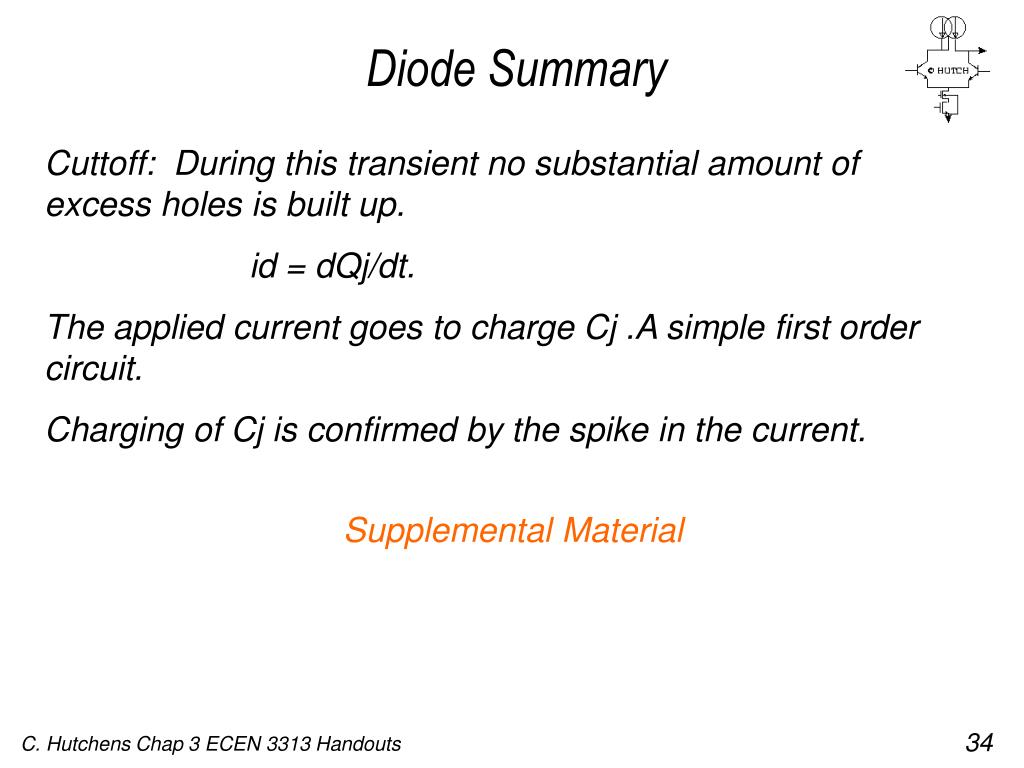 Diode Summary

© HUTCH

Cuttoff: During this transient no substantial amount of excess holes is built up.

id = dQj/dt.

The applied current goes to charge Cj .A simple first order circuit.

Charging of Cj is confirmed by the spike in the current.

Supplemental Material

C. Hutchens Chap 3 ECEN 3313 Handouts

34